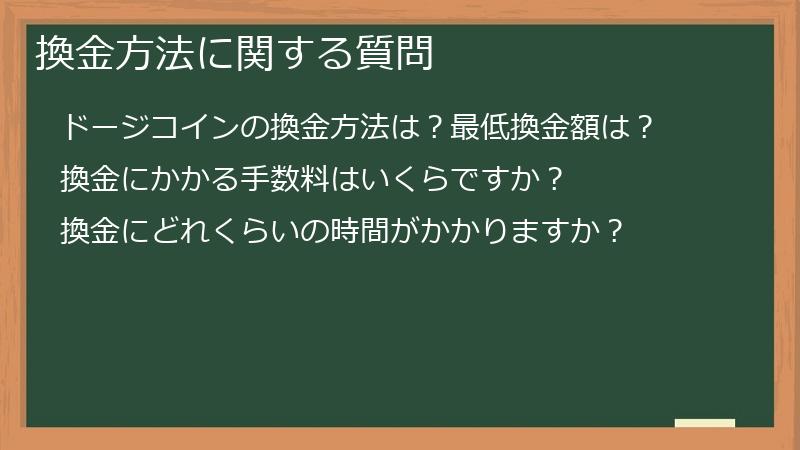 換金方法に関する質問

ドージコインの換金方法は？最低換金額は？

換金にかかる手数料はいくらですか？

換金にどれくらいの時間がかかりますか？